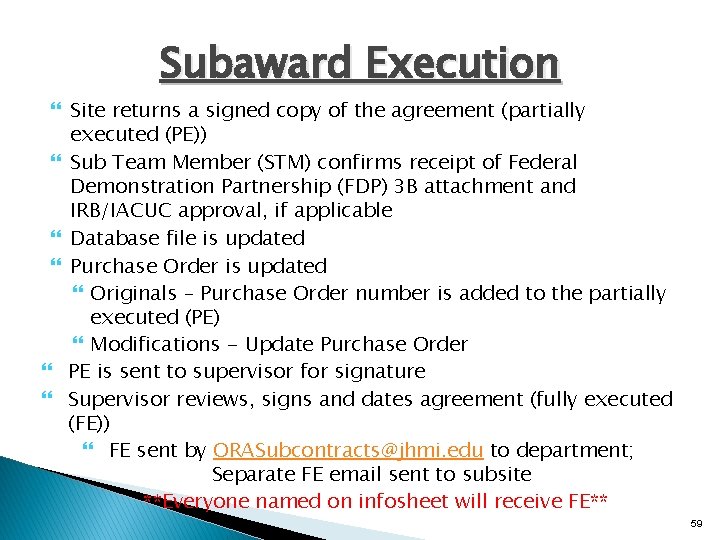 Subaward Execution

Site returns a signed copy of the agreement (partially executed (PE))

Sub Team Member (STM) confirms receipt of Federal Demonstration Partnership (FDP) 3B attachment and IRB/IACUC approval, if applicable

Database file is updated

Purchase Order is updated

Originals – Purchase Order number is added to the partially executed (PE)

Modifications - Update Purchase Order

PE is sent to supervisor for signature

Supervisor reviews, signs and dates agreement (fully executed (FE))

FE sent by ORASubcontracts@jhmi.edu to department; Separate FE email sent to subsite

**Everyone named on infosheet will receive FE**

59